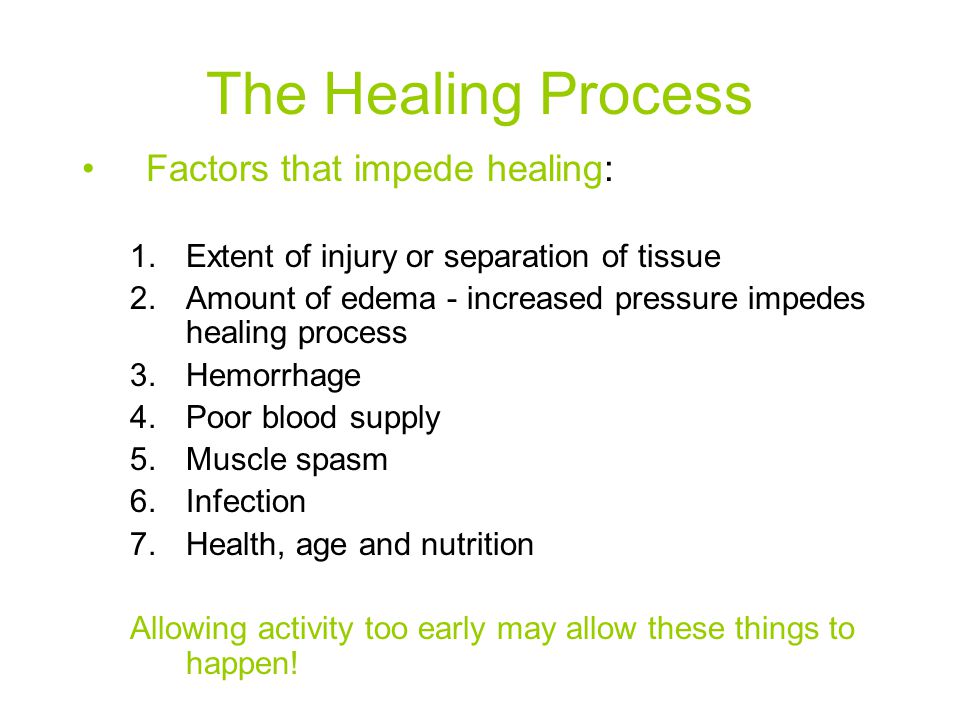 The Healing Process

• Factors that impede healing:

1. Extent of injury or separation of tissue
2. Amount of edema - increased pressure impedes healing process
3. Hemorrhage
4. Poor blood supply
5. Muscle spasm
6. Infection
7. Health, age and nutrition

Allowing activity too early may allow these things to happen!